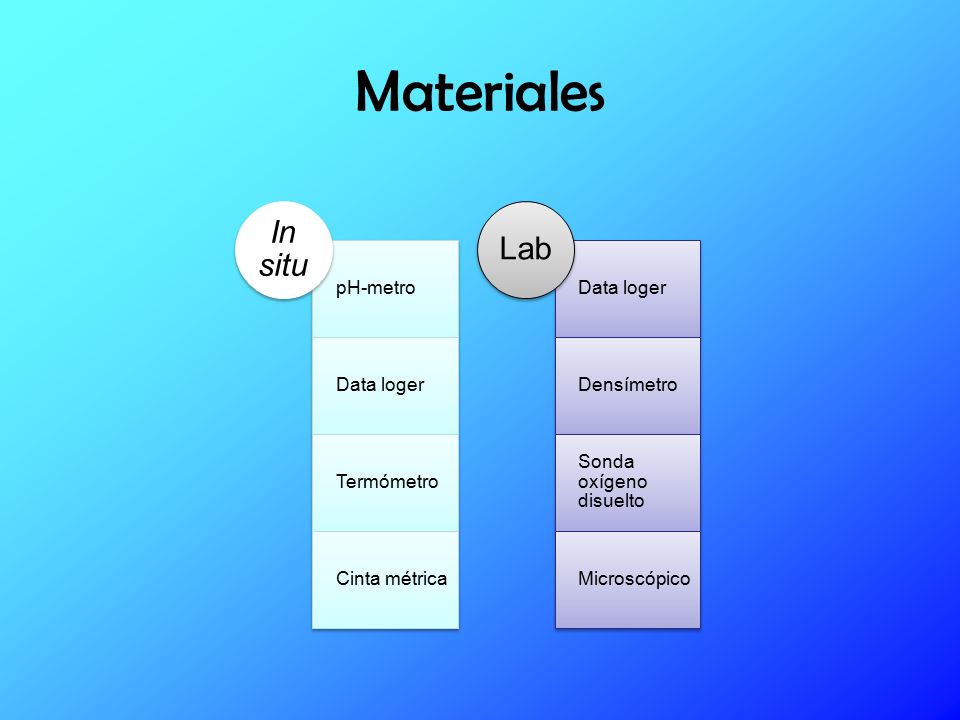 Materiales

In situ

pH-metro

Data loger

Termómetro

Cinta métrica

Lab

Data loger

Densímetro

Sonda oxígeno disuelto

Microscópico